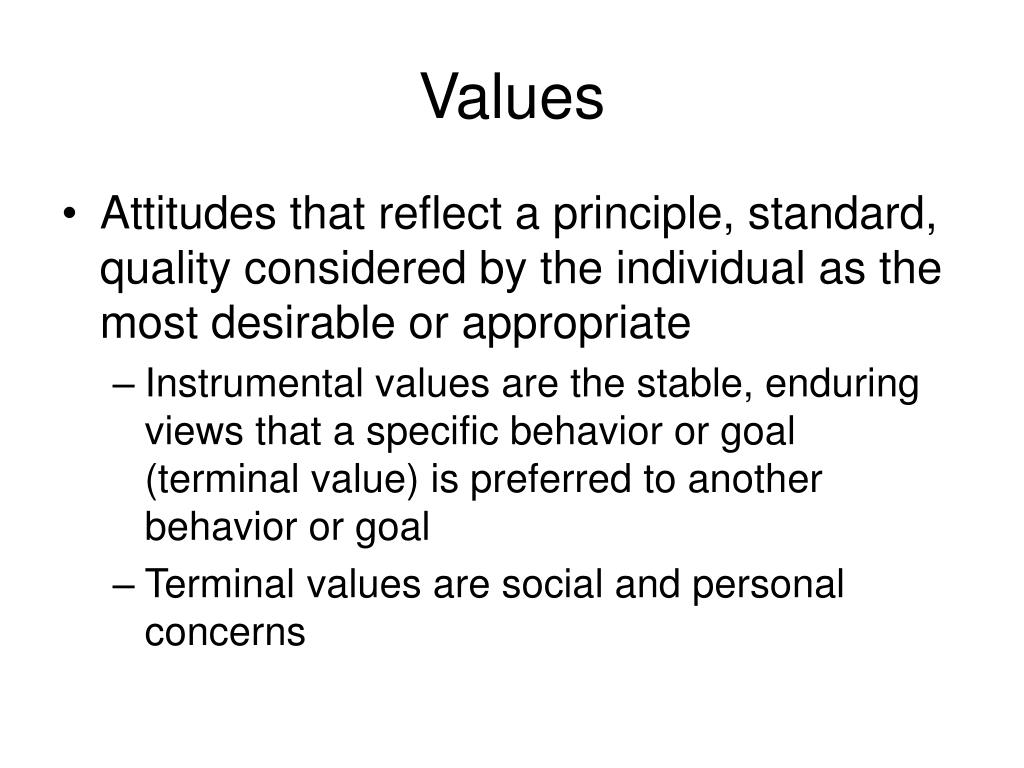 Values

• Attitudes that reflect a principle, standard, quality considered by the individual as the most desirable or appropriate

– Instrumental values are the stable, enduring views that a specific behavior or goal (terminal value) is preferred to another behavior or goal

– Terminal values are social and personal concerns